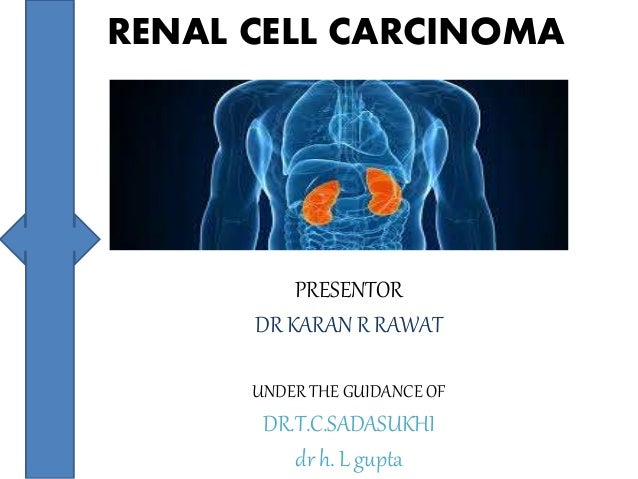 RENAL CELL CARCINOMA

PRESENTOR
DR KARAN R RAWAT

UNDER THE GUIDANCE OF
DR.T.C.SADASUKHI
dr h. L gupta